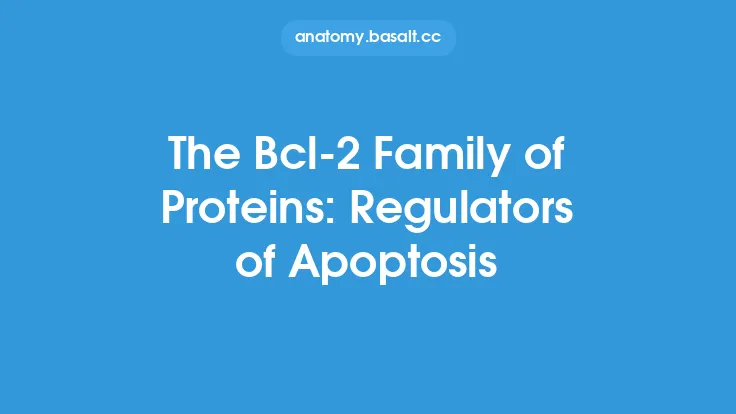 anatomy.basalt.cc

The Bcl-2 Family of Proteins: Regulators of Apoptosis